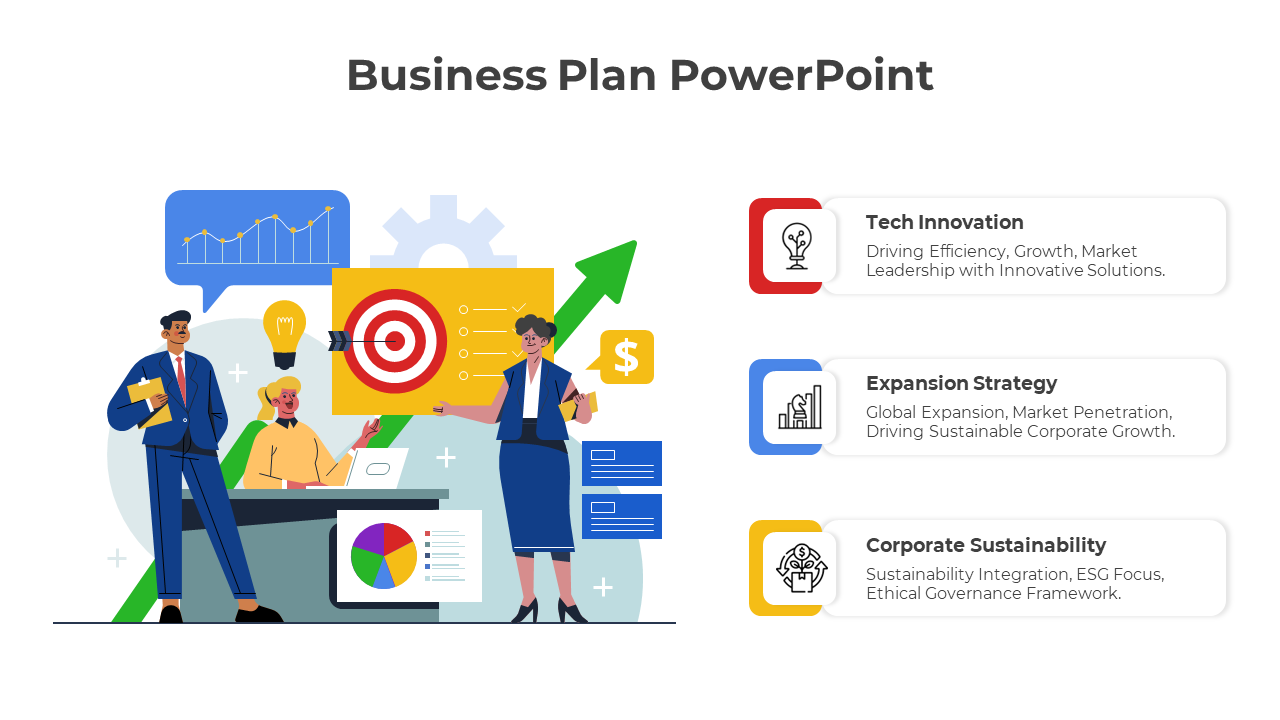 Business Plan PowerPoint

$

Tech Innovation
Driving Efficiency, Growth, Market Leadership with Innovative Solutions.

Expansion Strategy
Global Expansion, Market Penetration, Driving Sustainable Corporate Growth.

Corporate Sustainability
Sustainability Integration, ESG Focus, Ethical Governance Framework.